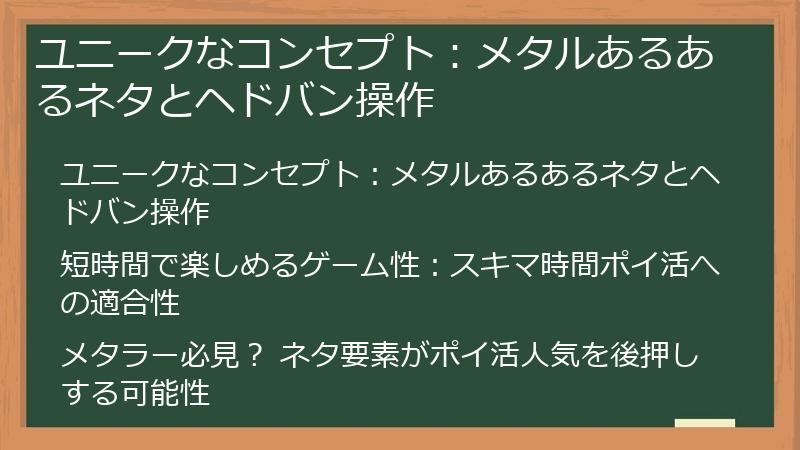 ユニークなコンセプト：メタルあるあるネタとヘドバン操作

ユニークなコンセプト：メタルあるあるネタとヘドバン操作

短時間で楽しめるゲーム性：スキマ時間ポイ活への適合性

メタラー必見？ ネタ要素がポイ活人気を後押しする可能性